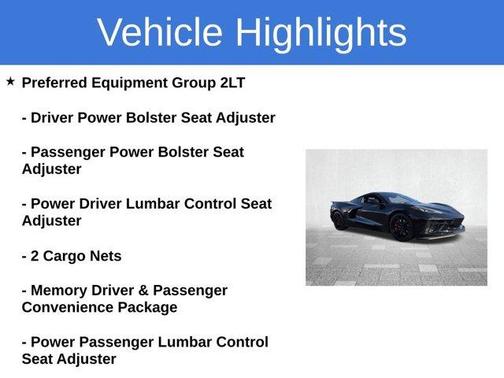 Vehicle Highlights

★ Preferred Equipment Group 2LT

- Driver Power Bolster Seat Adjuster

- Passenger Power Bolster Seat Adjuster

- Power Driver Lumbar Control Seat Adjuster

- 2 Cargo Nets

- Memory Driver & Passenger Convenience Package

- Power Passenger Lumbar Control Seat Adjuster